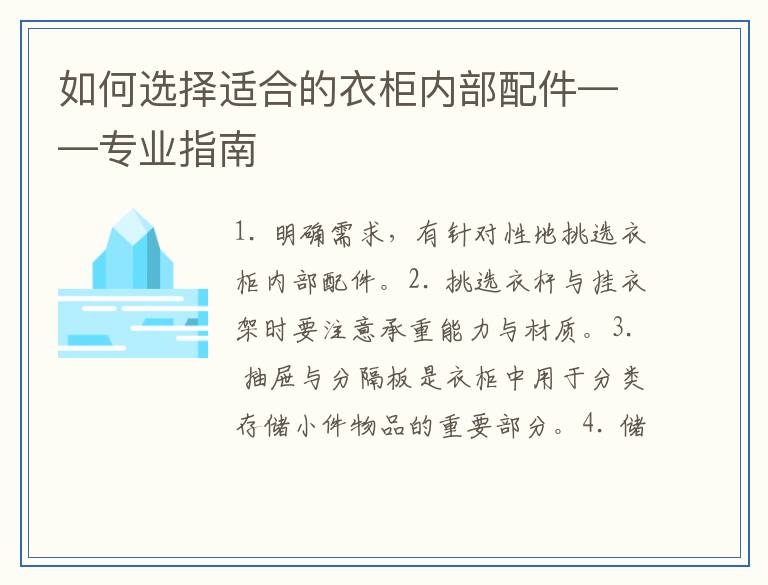 如何选择适合的衣柜内部配件——专业指南

1. 明确需求，有针对性地挑选衣柜内部配件。2. 挑选衣杆与挂衣架时要注意承重能力与材质。3. 抽屉与分隔板是衣柜中用于分类存储小件物品的重要部分。4. 储